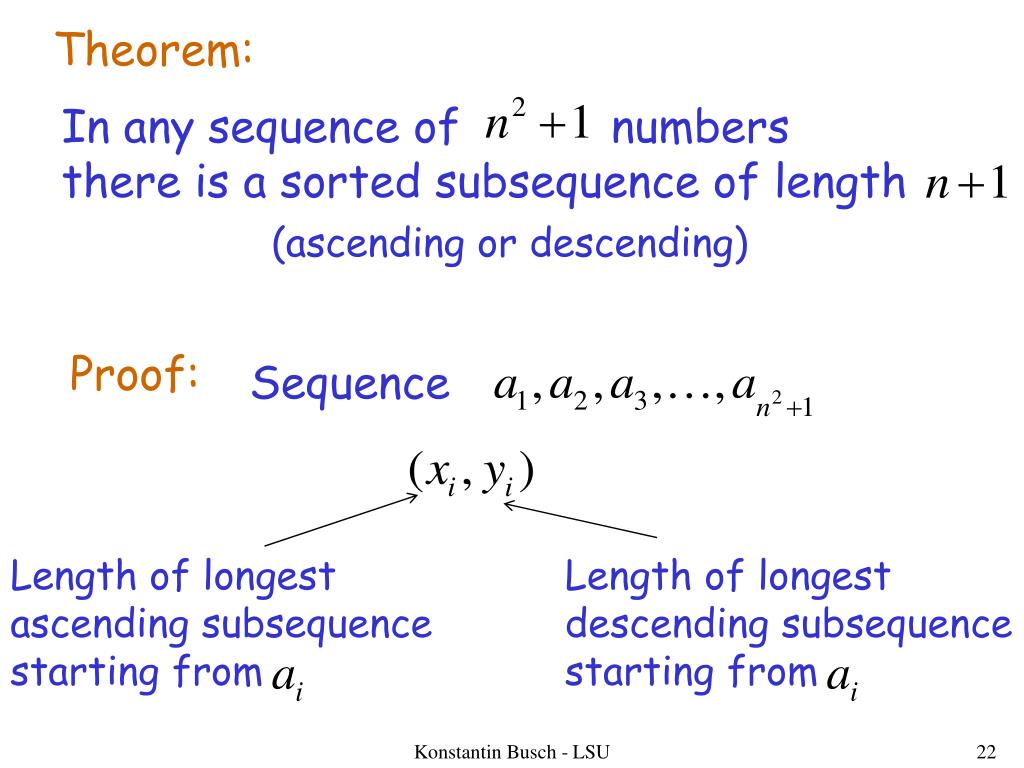 Theorem:

In any sequence of $n^2+1$ numbers there is a sorted subsequence of length $n+1$

(ascending or descending)

Proof: Sequence $a_1, a_2, a_3, \ldots, a_{n^2+1}$

$(x_i, y_i)$

Length of longest ascending subsequence starting from $a_i$

Length of longest descending subsequence starting from $a_i$

Konstantin Busch - LSU

22